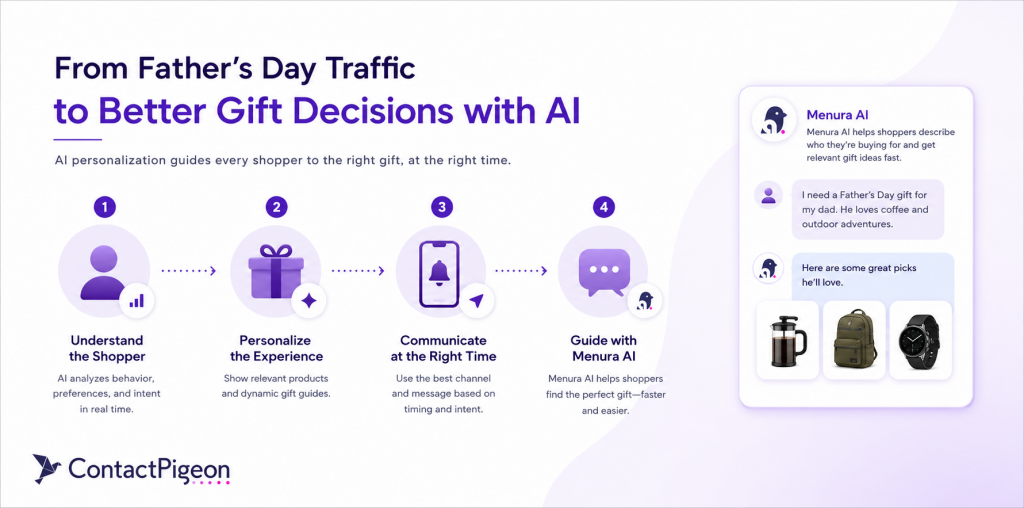 From Father's Day Traffic
to Better Gift Decisions with AI

AI personalization guides every shopper to the right gift, at the right time.

1

Understand the Shopper

AI analyzes behavior, preferences, and intent in real time.

2

Personalize the Experience

Show relevant products and dynamic gift guides.

3

Communicate at the Right Time

Use the best channel and message based on timing and intent.

4

Guide with Menura AI

Menura AI helps shoppers find the perfect gift—faster and easier.

Menura AI

Menura AI helps shoppers describe who they're buying for and get relevant gift ideas fast.

I need a Father's Day gift for my dad. He loves coffee and outdoor adventures.

Here are some great picks he'll love.

ContactPigeon